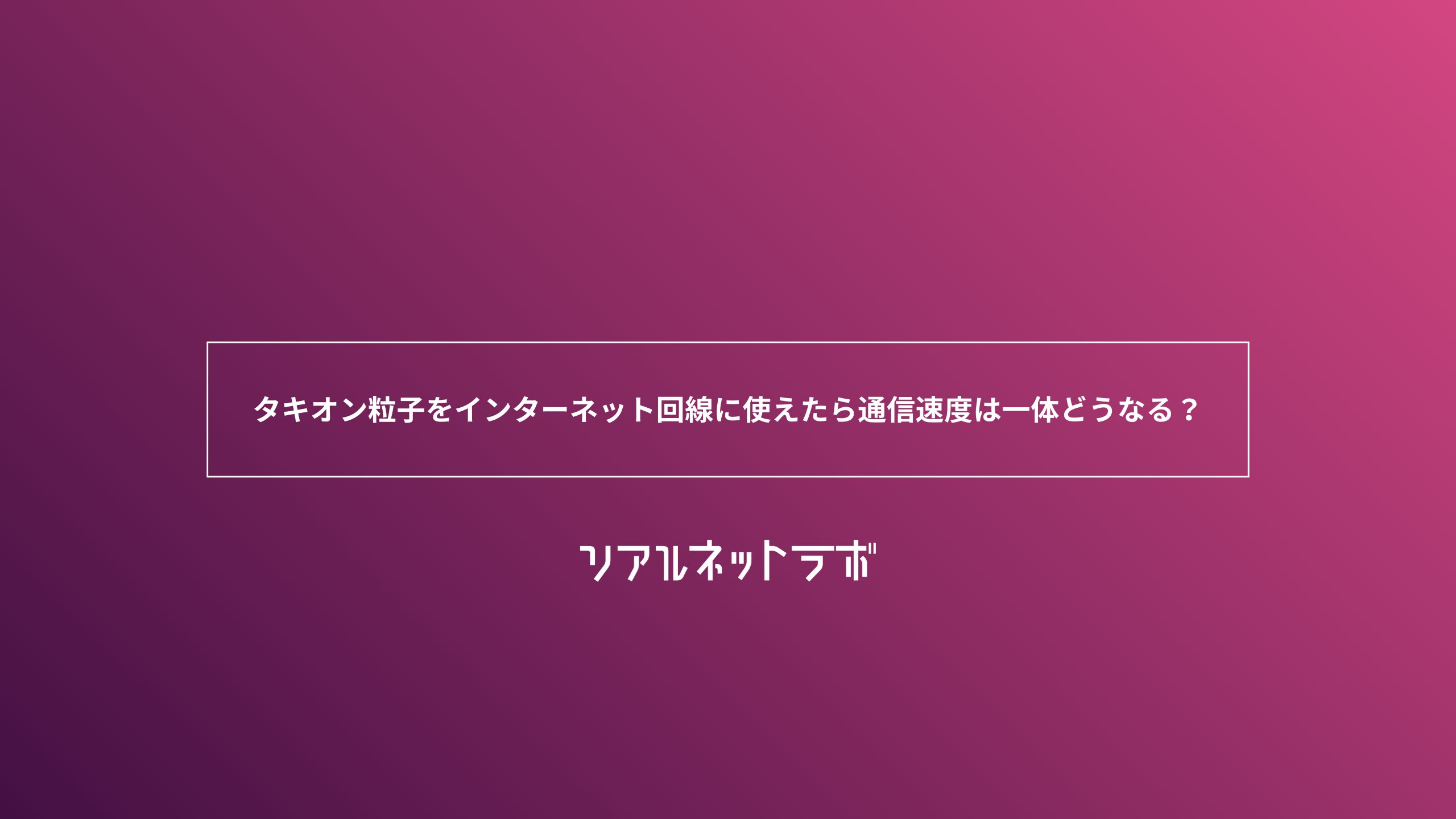 タキオン粒子をインターネット回線に使えたら通信速度は一体どうなる？

リアルネットラボ